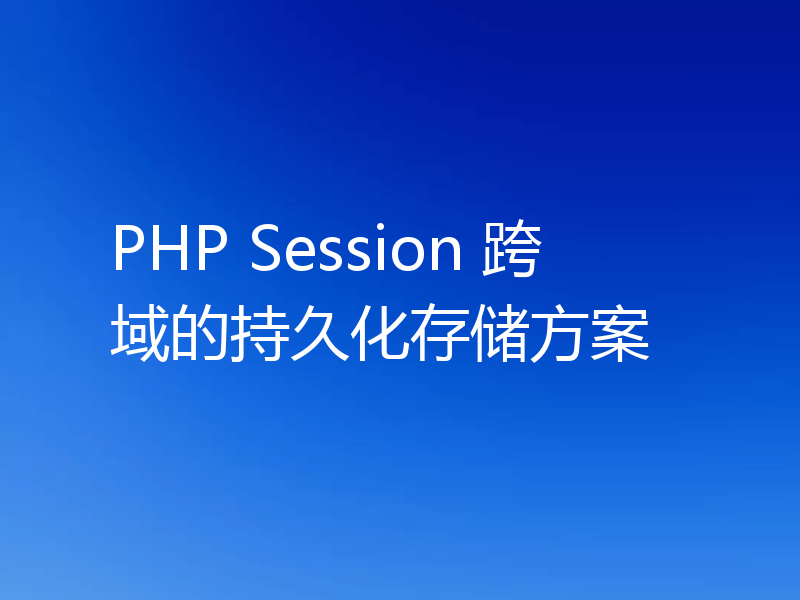 PHP Session 跨域的持久化存储方案